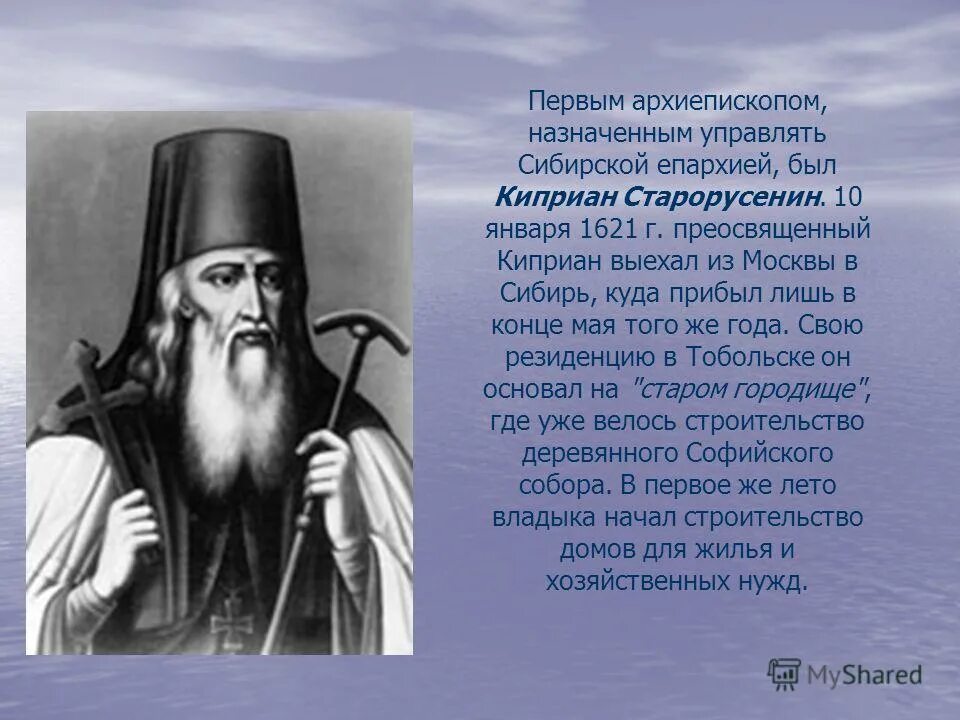 Первым архиепископом, назначенным управлять Сибирской епархией, был Киприан Старорусенин. 10 января 1621 г. преосвященный Киприан выехал из Москвы в Сибирь, куда прибыл лишь в конце мая того же года. Свою резиденцию в Тобольске он основал на "старом городище", где уже велось строительство деревянного Софийского собора. В первое же лето владыка начал строительство домов для жилья и хозяйственных нужд.

MyShared